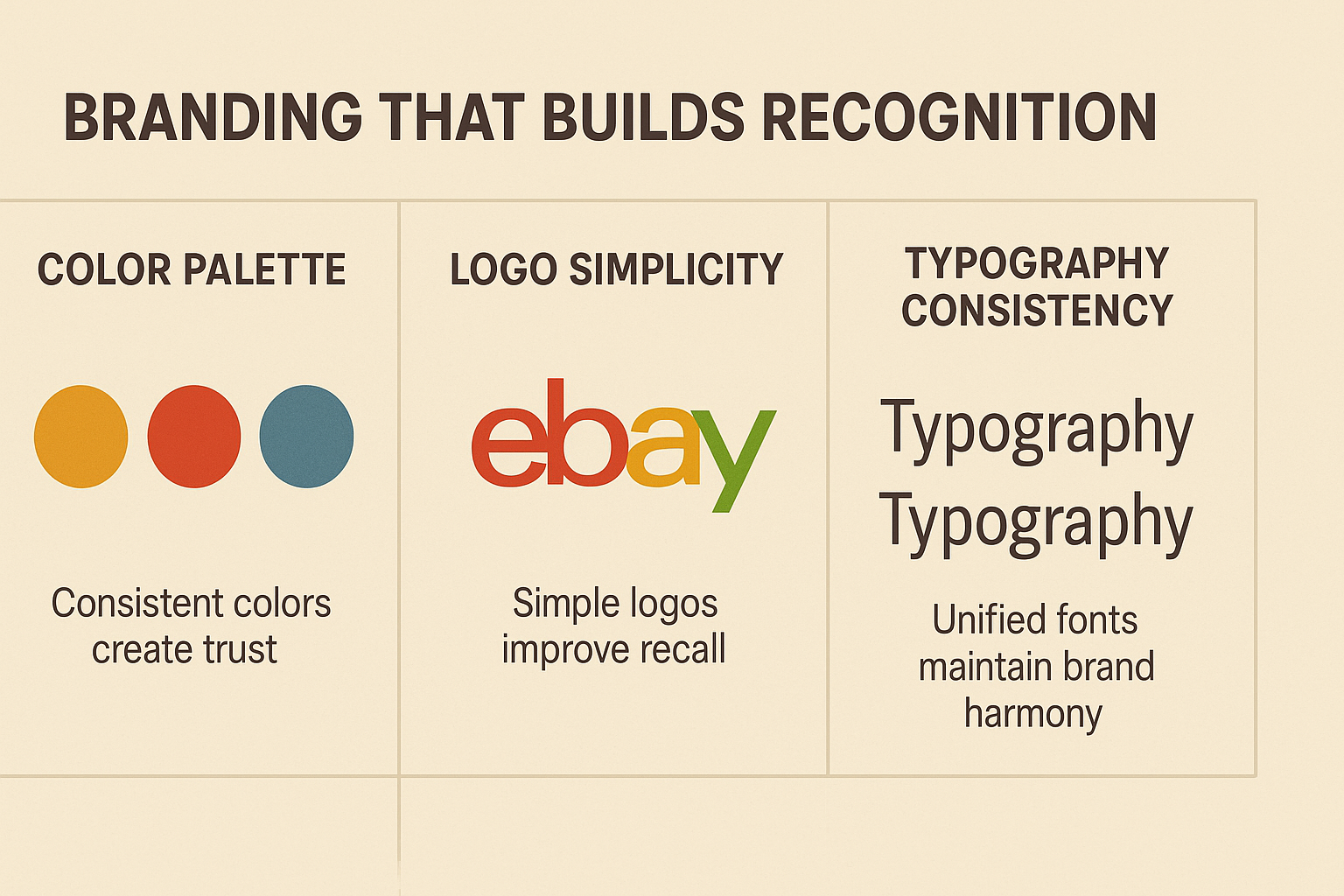 BRANDING THAT BUILDS RECOGNITION

COLOR PALETTE

Consistent colors create trust

LOGO SIMPLICITY

ebay

Simple logos improve recall

TYPOGRAPHY CONSISTENCY

Typography
Typography

Unified fonts maintain brand harmony